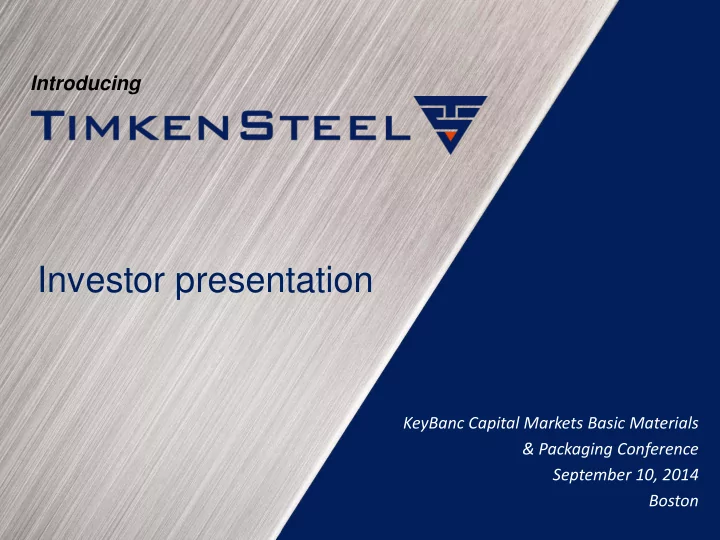 Introducing

TIMKENSTEEL

Investor presentation

KeyBanc Capital Markets Basic Materials & Packaging Conference
September 10, 2014
Boston